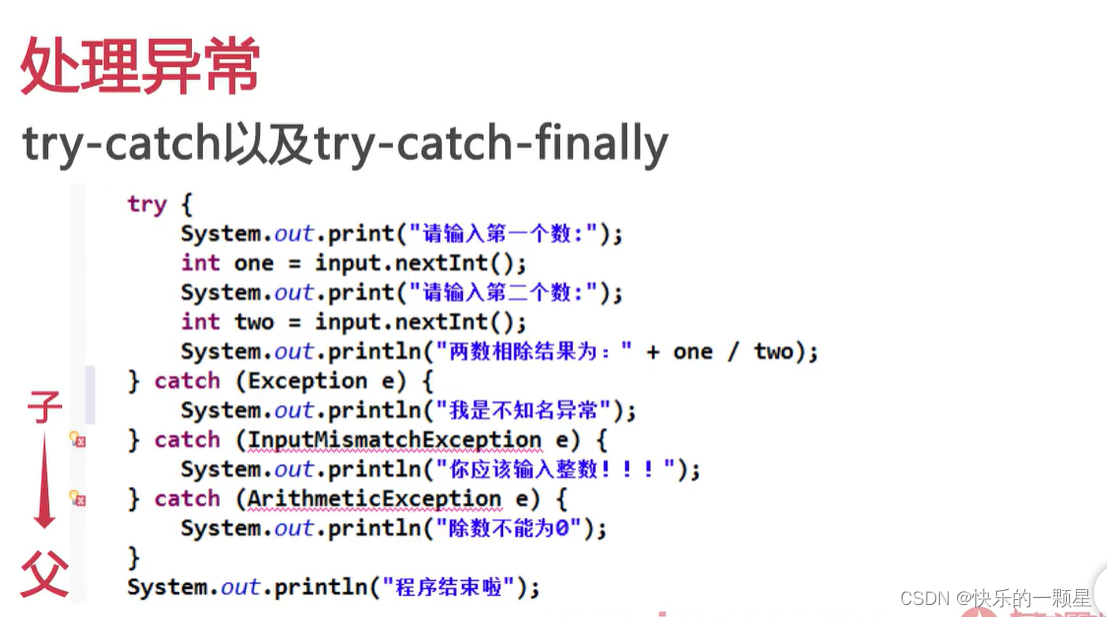 处理异常

try-catch以及try-catch-finally

try {
    System.out.print("请输入第一个数:");
    int one = input.nextInt();
    System.out.print("请输入第二个数:");
    int two = input.nextInt();
    System.out.println("两数相除结果为：" + one / two);
} catch (Exception e) {
    System.out.println("我是不知名异常");
} catch (InputMismatchException e) {
    System.out.println("你应该输入整数！！！");
} catch (ArithmeticException e) {
    System.out.println("除数不能为0");
}
System.out.println("程序结束啦");

子

父

CSDN @快乐的一颗星